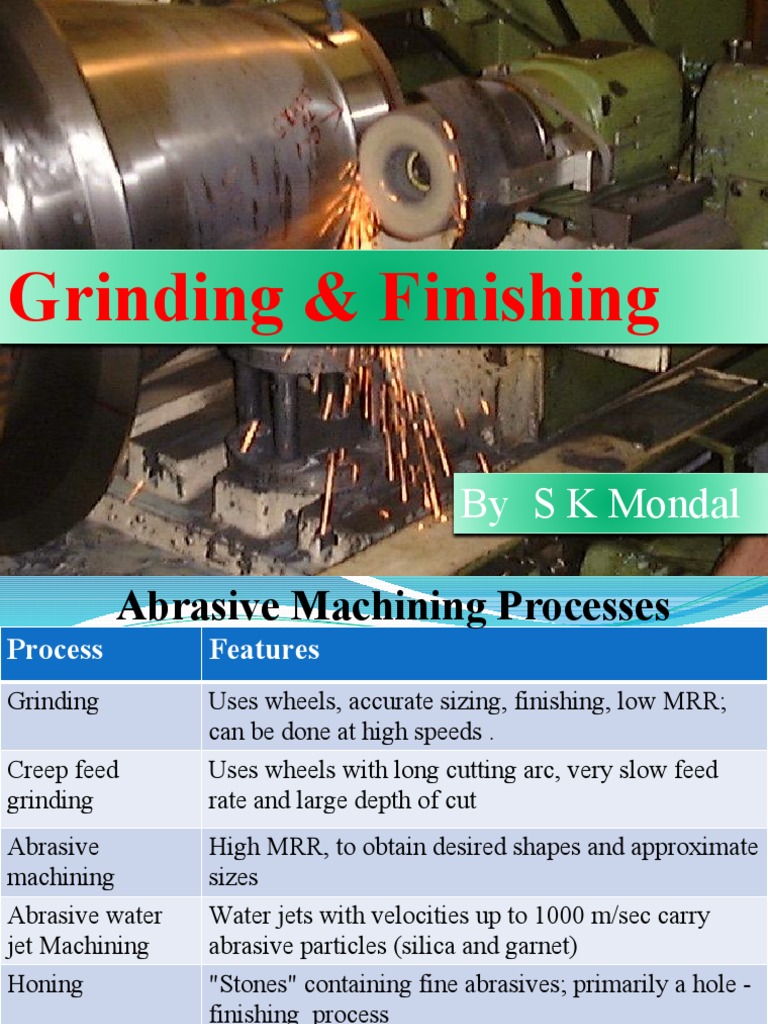 Grinding & Finishing

By S K Mondal

Abrasive Machining Processes

| Process | Features |
|---|---|
| Grinding | Uses wheels, accurate sizing, finishing, low MRR; can be done at high speeds . |
| Creep feed grinding | Uses wheels with long cutting arc, very slow feed rate and large depth of cut |
| Abrasive machining | High MRR, to obtain desired shapes and approximate sizes |
| Abrasive water jet Machining | Water jets with velocities up to 1000 m/sec carry abrasive particles (silica and garnet) |
| Honing | "Stones" containing fine abrasives; primarily a hole - finishing process |